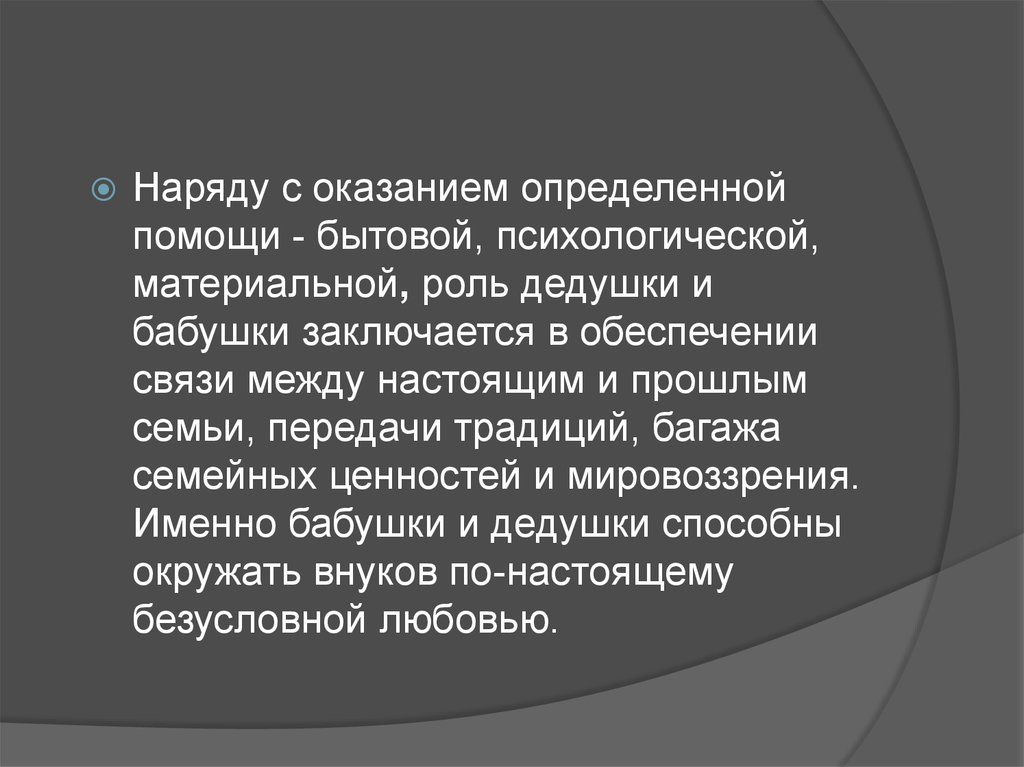 Наряду с оказанием определенной помощи - бытовой, психологической, материальной, роль дедушки и бабушки заключается в обеспечении связи между настоящим и прошлым семьи, передачи традиций, багажа семейных ценностей и мировоззрения. Именно бабушки и дедушки способны окружать внуков по-настоящему безусловной любовью.